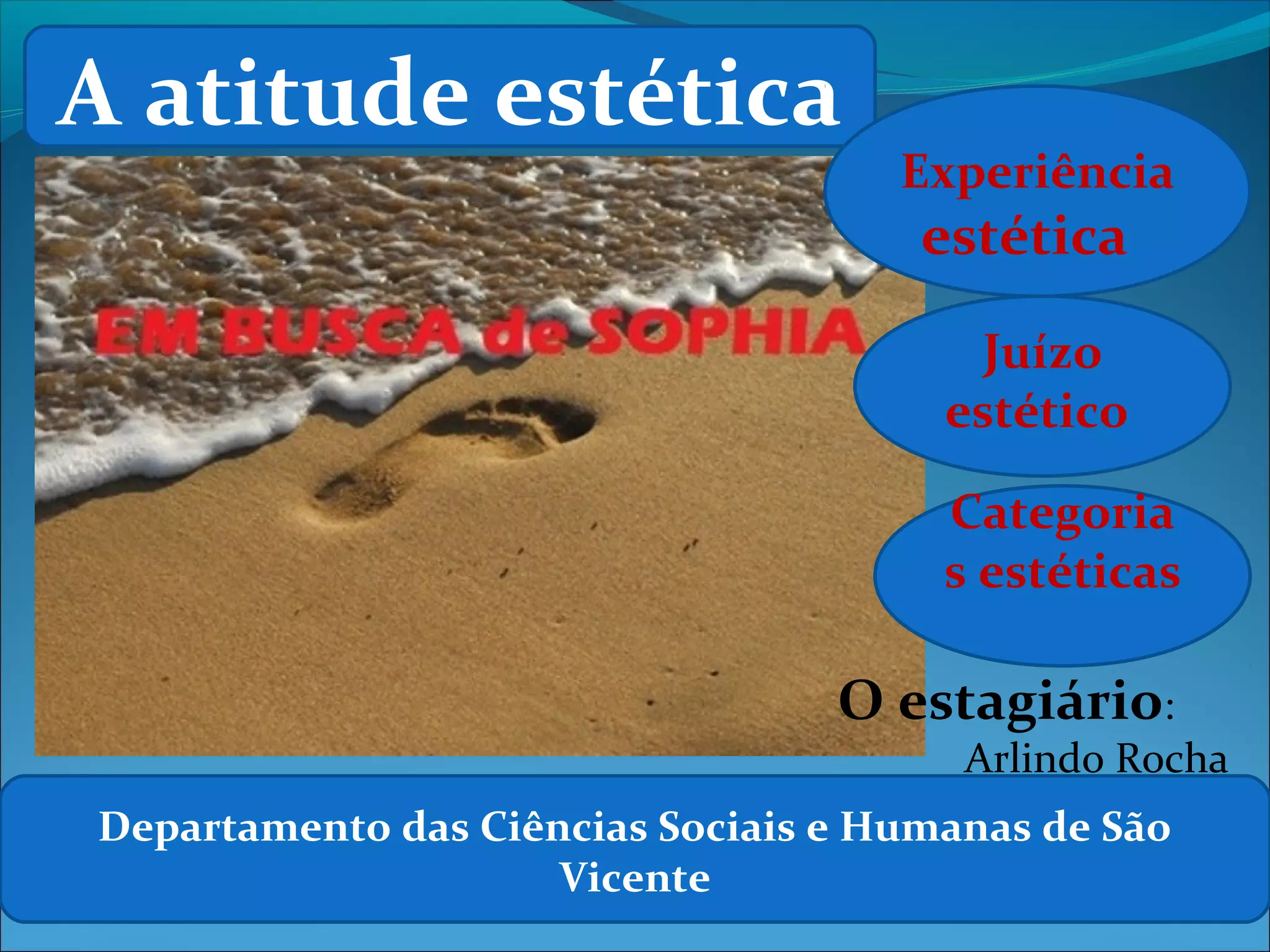 A atitude estética

EM BUSCA de SOPHIA

Experiência estética

Juízo estético

Categoria s estéticas

O estagiário: Arlindo Rocha

Departamento das Ciências Sociais e Humanas de São Vicente